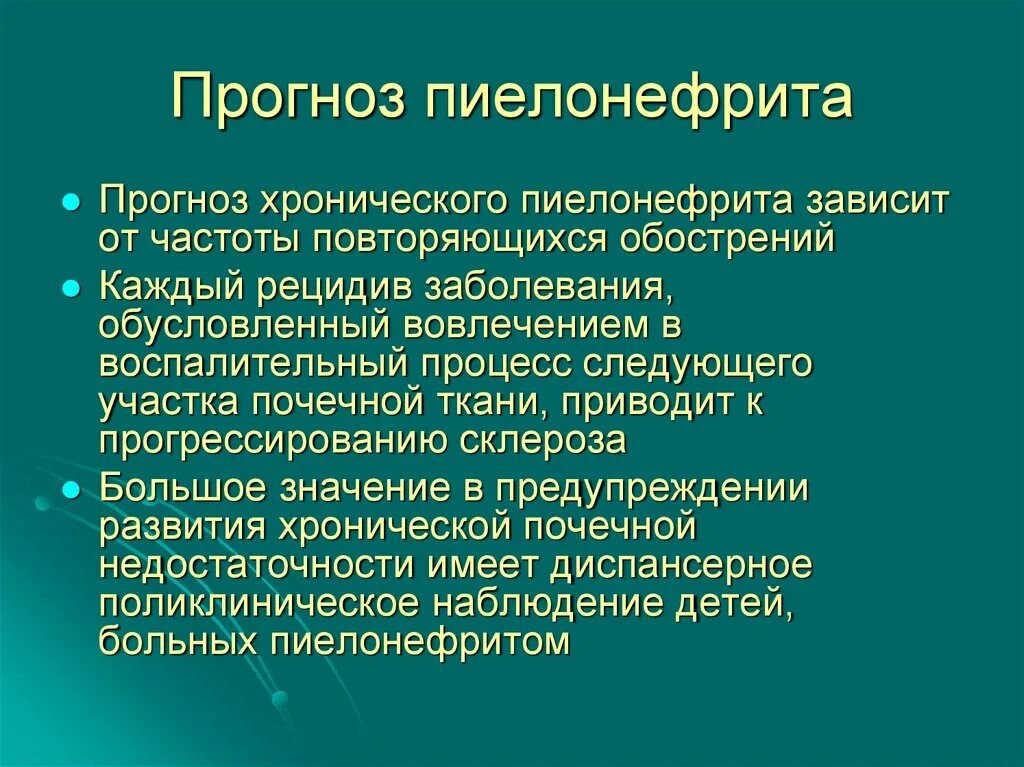 Прогноз пиелонефрита

- Прогноз хронического пиелонефрита зависит от частоты повторяющихся обострений
- Каждый рецидив заболевания, обусловленный вовлечением в воспалительный процесс следующего участка почечной ткани, приводит к прогрессированию склероза
- Большое значение в предупреждении развития хронической почечной недостаточности имеет диспансерное поликлиническое наблюдение детей, больных пиелонефритом